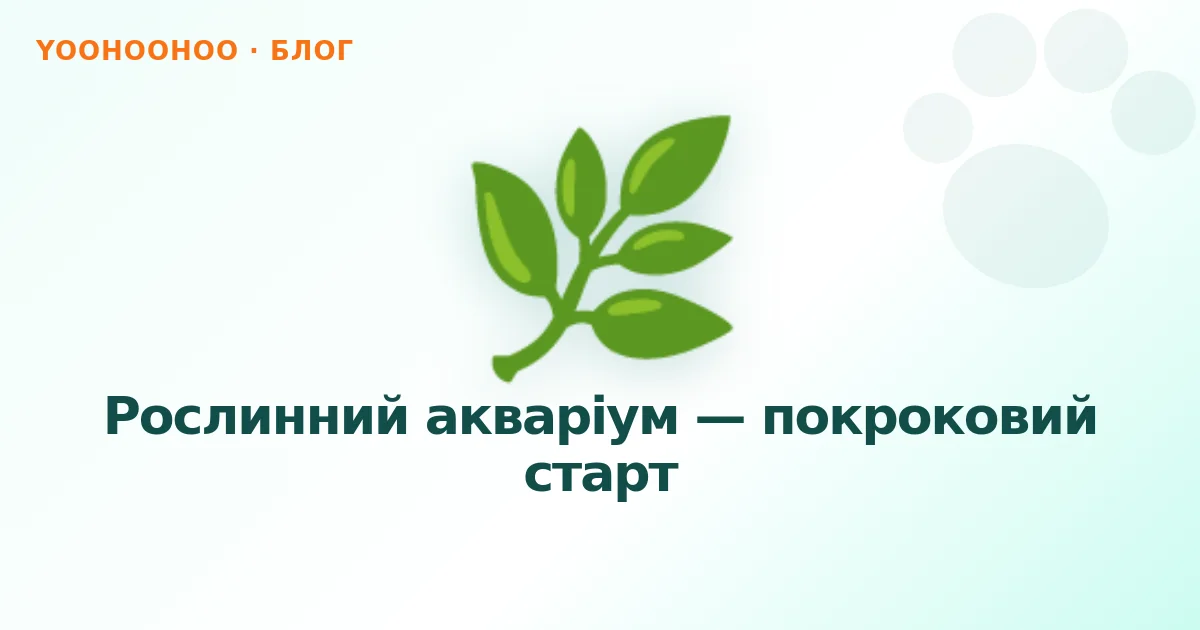 YOOHOOHOO · БЛОГ

Рослинний акваріум — покроковий старт